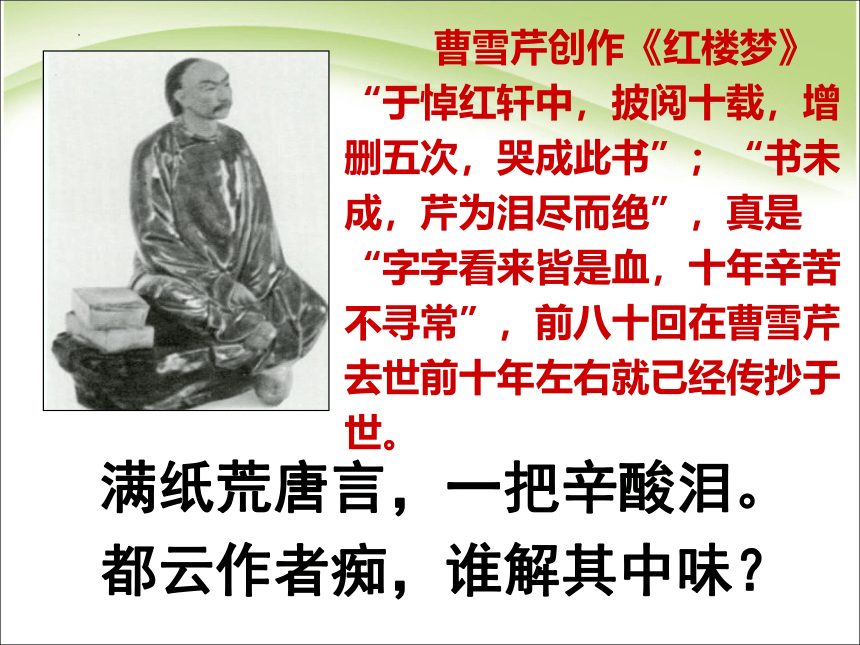 曹雪芹创作《红楼梦》

“于悼红轩中，披阅十载，增删五次，哭成此书”；“书未成，芹为泪尽而绝”，真是“字字看来皆是血，十年辛苦不寻常”，前八十回在曹雪芹去世前十年左右就已经传抄于世。

满纸荒唐言，一把辛酸泪。
都云作者痴，谁解其中味？